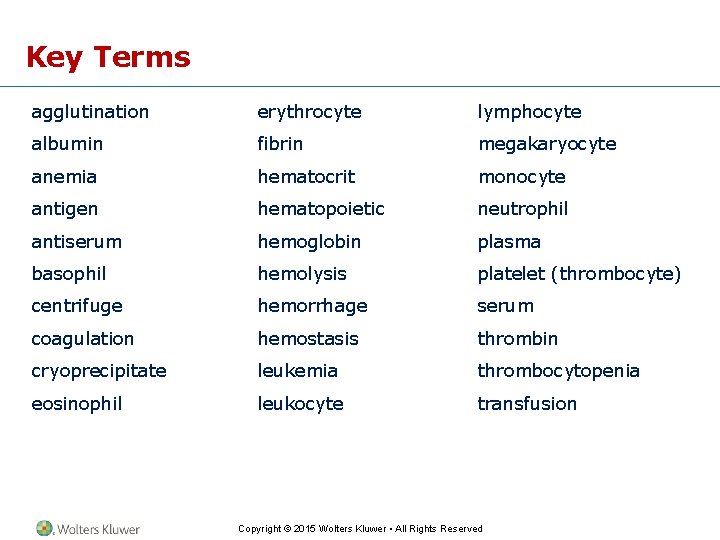 Key Terms

agglutination
albumin
anemia
antigen
antiserum
basophil
centrifuge
coagulation
cryoprecipitate
eosinophil

erythrocyte
fibrin
hematocrit
hematopoietic
hemoglobin
hemolysis
hemorrhage
hemostasis
leukemia
leukocyte

lymphocyte
megakaryocyte
monocyte
neutrophil
plasma
platelet (thrombocyte)
serum
thrombin
thrombocytopenia
transfusion

Wolters Kluwer

Copyright © 2015 Wolters Kluwer • All Rights Reserved